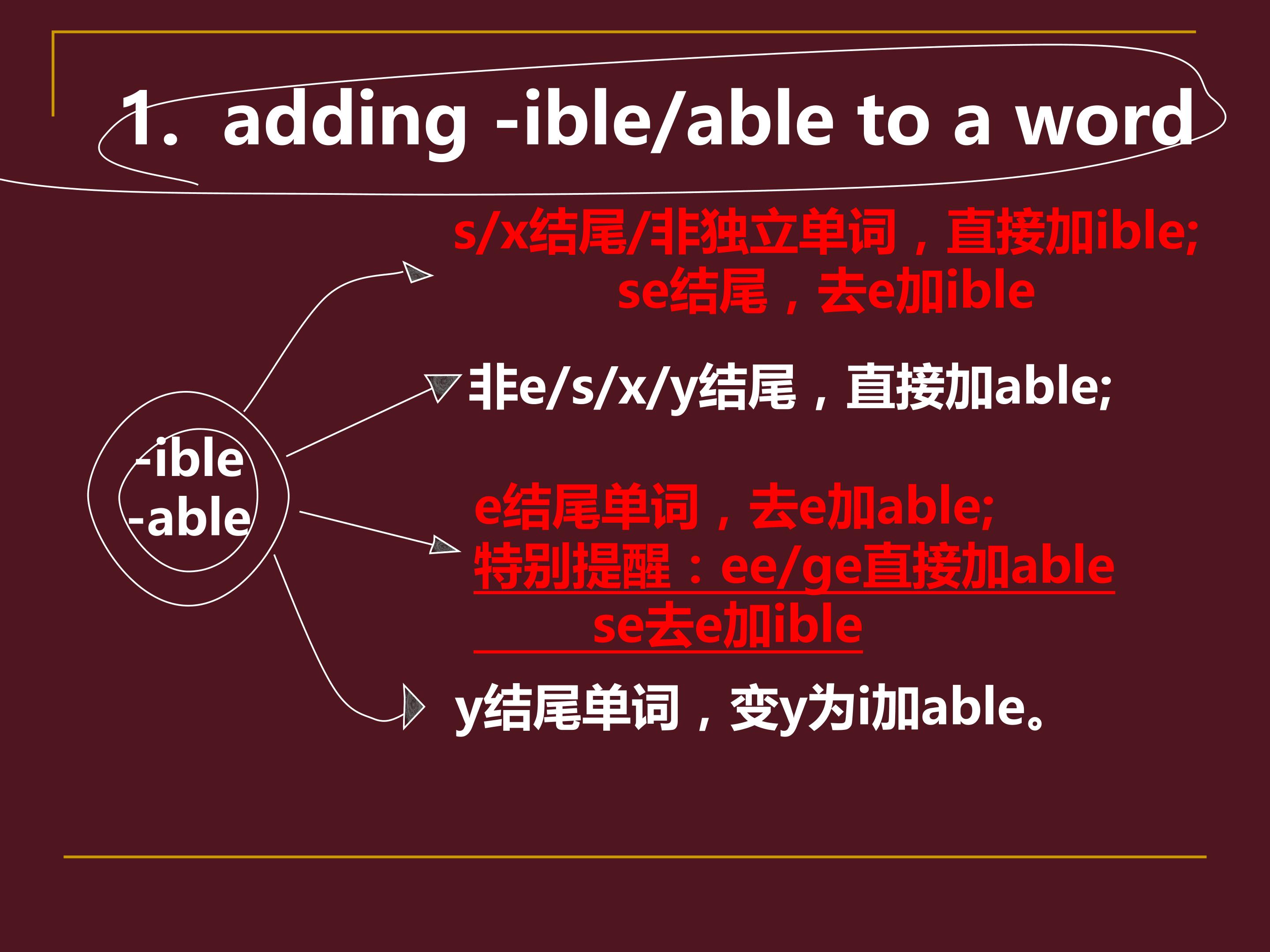 1. adding -ible/able to a word

-ible
-able

s/x结尾/非独立单词，直接加ible;
se结尾，去e加ible

非e/s/x/y结尾，直接加able;

e结尾单词，去e加able;
特别提醒：ee/ge直接加able
se去e加ible

y结尾单词，变y为i加able。